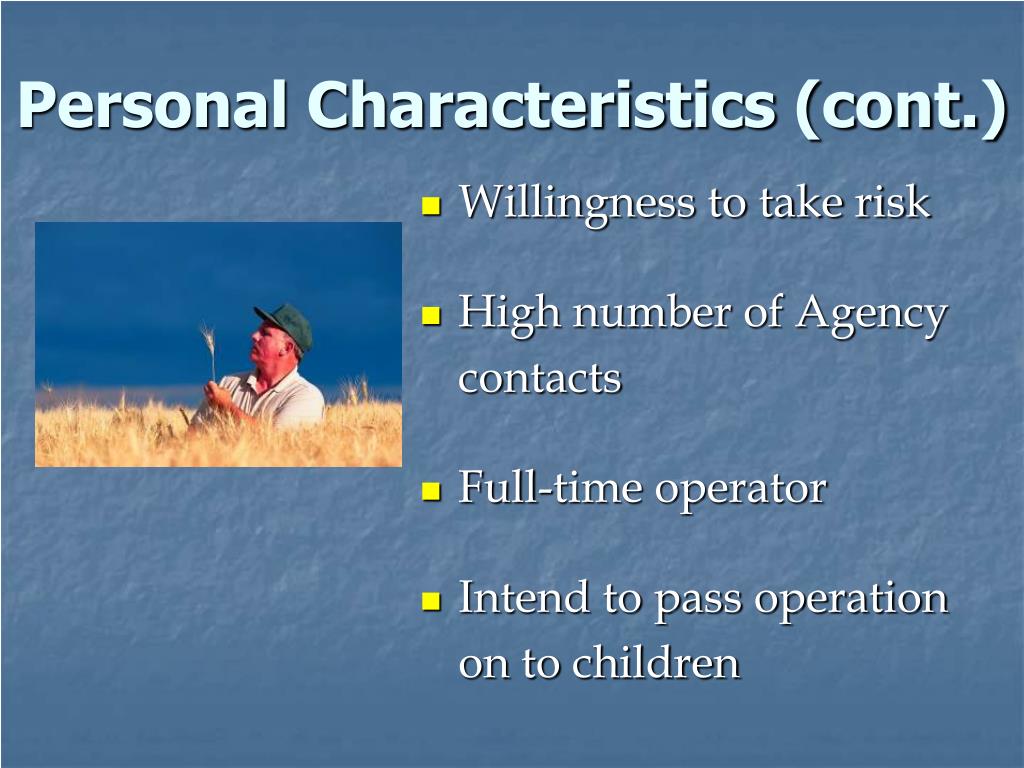 Personal Characteristics (cont.)

- Willingness to take risk
- High number of Agency contacts
- Full-time operator
- Intend to pass operation on to children